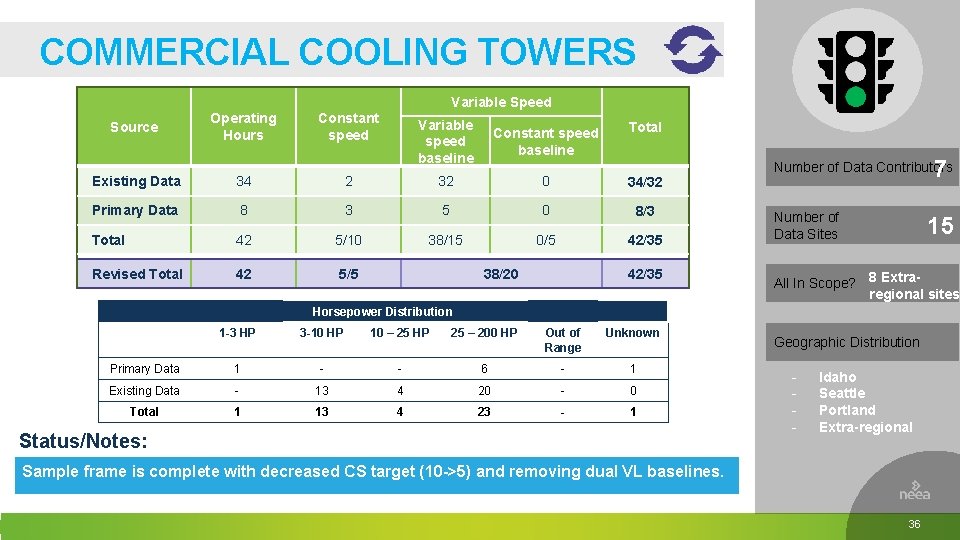 COMMERCIAL COOLING TOWERS

| Source | Operating Hours | Constant speed | Variable Speed: Variable speed baseline | Variable Speed: Constant speed baseline | Total |
|---|---|---|---|---|---|
| Existing Data | 34 | 2 | 32 | 0 | 34/32 |
| Primary Data | 8 | 3 | 5 | 0 | 8/3 |
| Total | 42 | 5/10 | 38/15 | 0/5 | 42/35 |
| Revised Total | 42 | 5/5 | 38/20 | | 42/35 |

Horsepower Distribution

| | 1-3 HP | 3-10 HP | 10 – 25 HP | 25 – 200 HP | Out of Range | Unknown |
|---|---|---|---|---|---|---|
| Primary Data | 1 | - | - | 6 | - | 1 |
| Existing Data | - | 13 | 4 | 20 | - | 0 |
| Total | 1 | 13 | 4 | 23 | - | 1 |

Status/Notes:

Sample frame is complete with decreased CS target (10->5) and removing dual VL baselines.

Number of Data Contributors 7

Number of Data Sites 15

All In Scope? 8 Extra-regional sites

Geographic Distribution

- Idaho
- Seattle
- Portland
- Extra-regional

neea

36